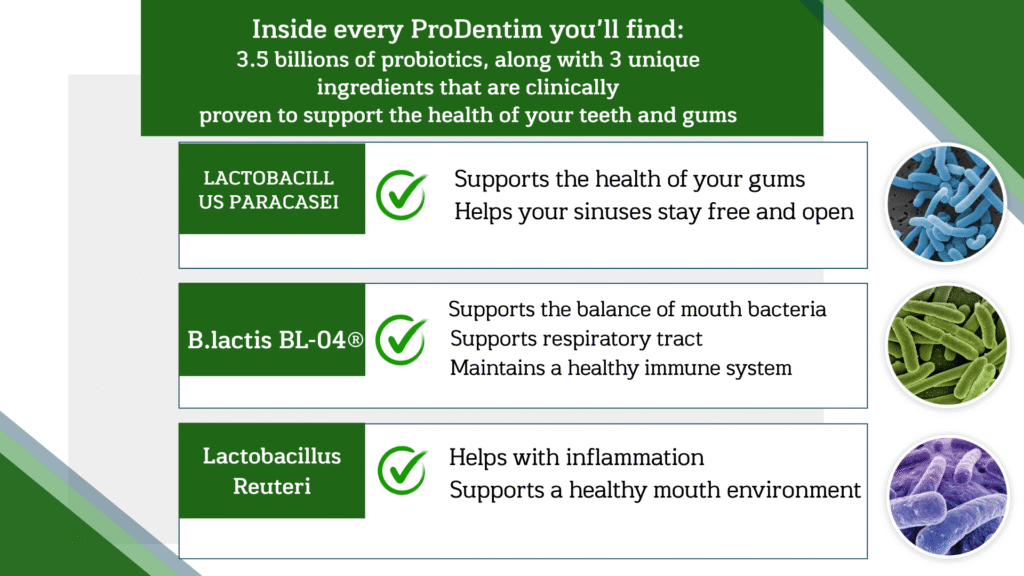 Inside every ProDentim you'll find:
3.5 billions of probiotics, along with 3 unique ingredients that are clinically proven to support the health of your teeth and gums

LACTOBACILL US PARACASEI

Supports the health of your gums
Helps your sinuses stay free and open

B.lactis BL-04®

Supports the balance of mouth bacteria
Supports respiratory tract
Maintains a healthy immune system

Lactobacillus Reuteri

Helps with inflammation
Supports a healthy mouth environment